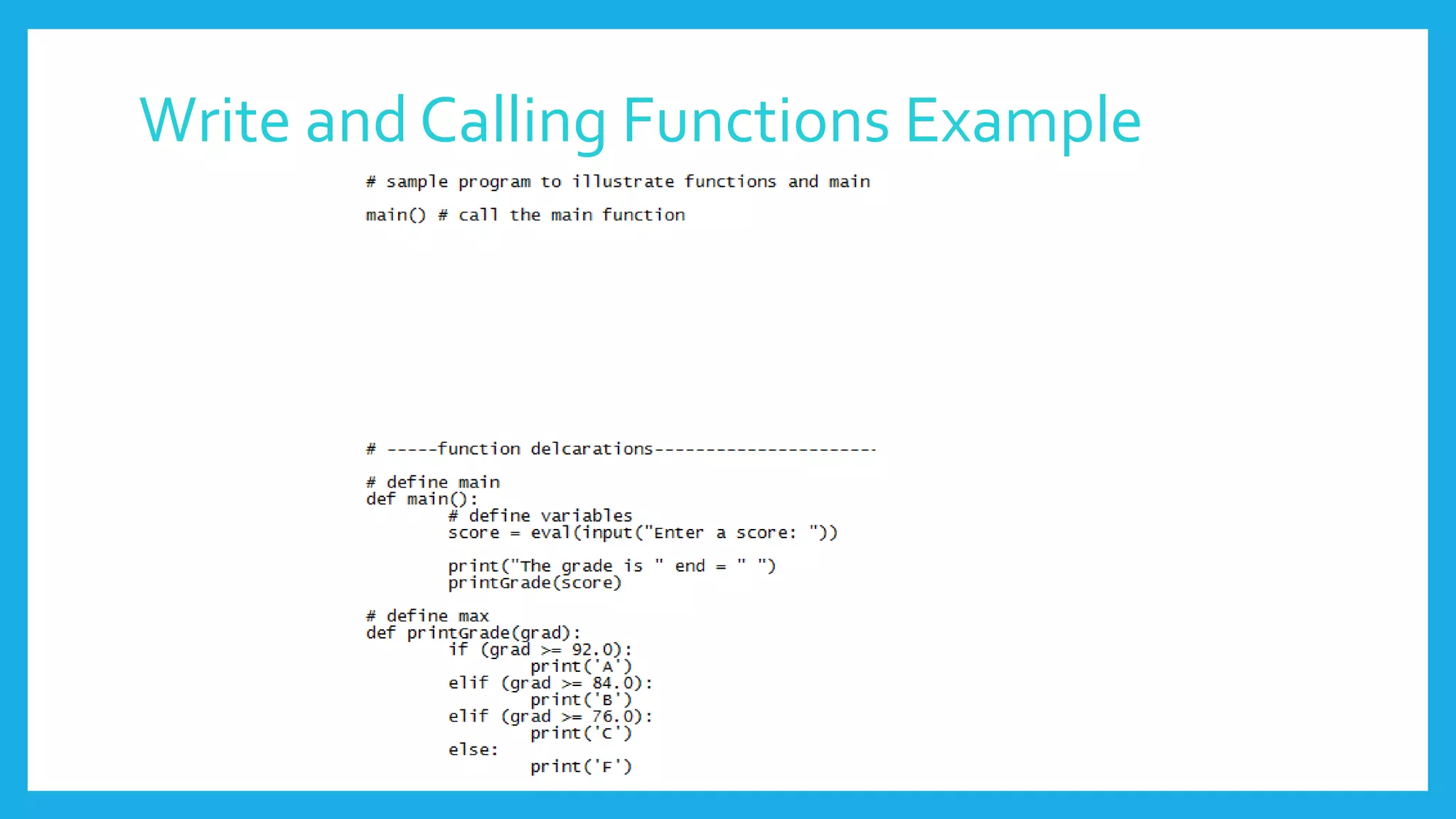 Write and Calling Functions Example

# sample program to illustrate functions and main

main() # call the main function

# -----function delcarations----------------------

# define main
def main():
	# define variables
	score = eval(input("Enter a score: "))

	print("The grade is " end = " ")
	printGrade(score)

# define max
def printGrade(grad):
	if (grad >= 92.0):
		print('A')
	elif (grad >= 84.0):
		print('B')
	elif (grad >= 76.0):
		print('C')
	else:
		print('F')